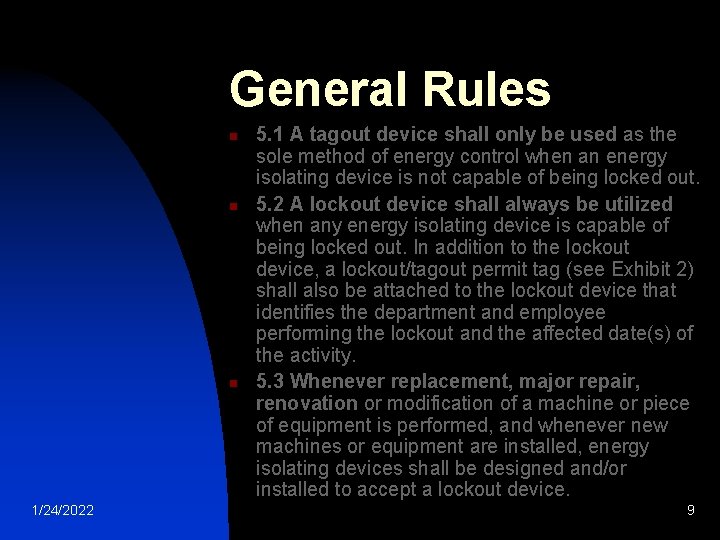 General Rules

5.1 A tagout device shall only be used as the sole method of energy control when an energy isolating device is not capable of being locked out.

5.2 A lockout device shall always be utilized when any energy isolating device is capable of being locked out. In addition to the lockout device, a lockout/tagout permit tag (see Exhibit 2) shall also be attached to the lockout device that identifies the department and employee performing the lockout and the affected date(s) of the activity.

5.3 Whenever replacement, major repair, renovation or modification of a machine or piece of equipment is performed, and whenever new machines or equipment are installed, energy isolating devices shall be designed and/or installed to accept a lockout device.

1/24/2022

9